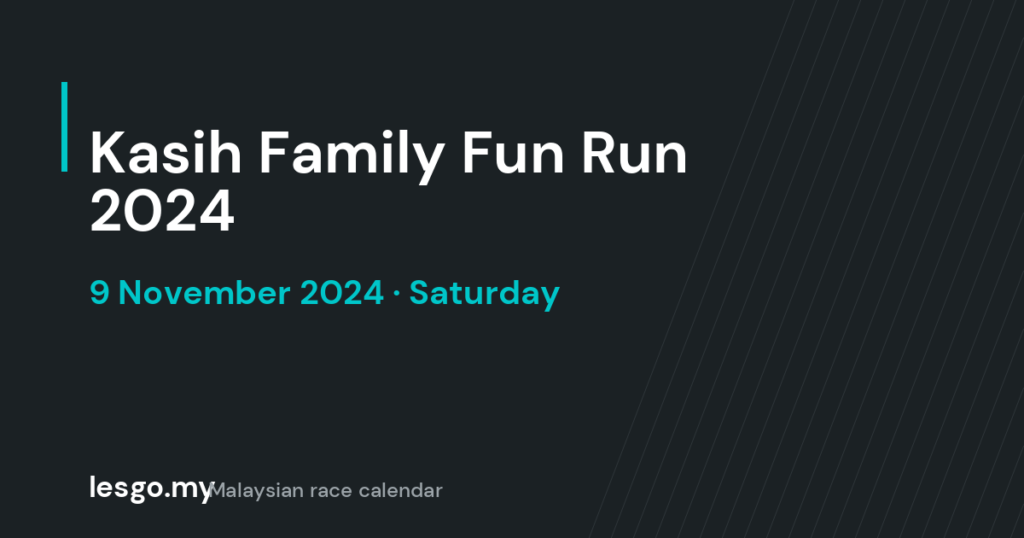 Kasih Family Fun Run 2024

9 November 2024 · Saturday

lesgo.my Malaysian race calendar